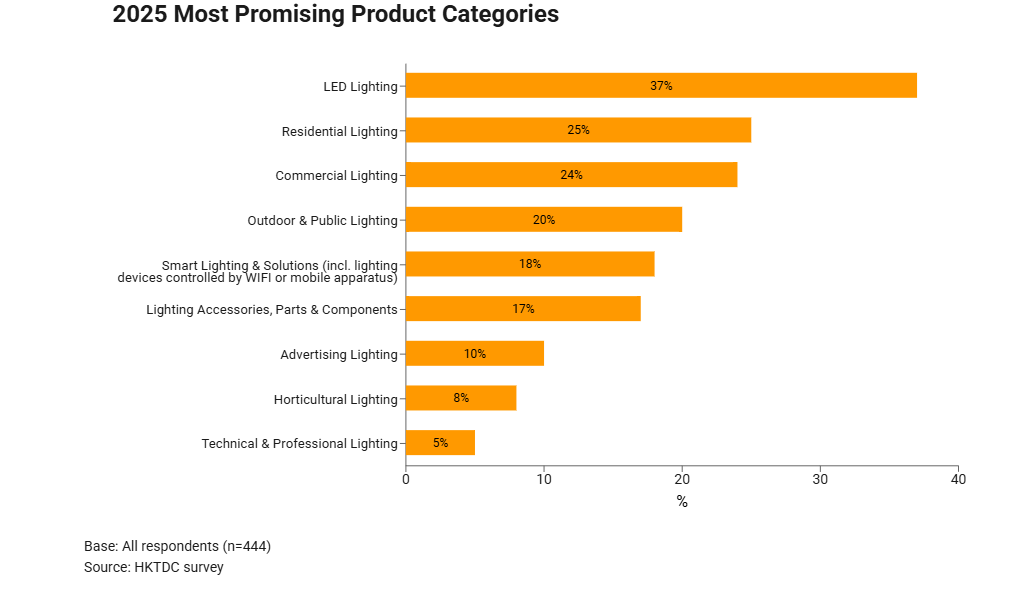 2025 Most Promising Product Categories

LED Lighting 37%
Residential Lighting 25%
Commercial Lighting 24%
Outdoor & Public Lighting 20%
Smart Lighting & Solutions (incl. lighting devices controlled by WIFI or mobile apparatus) 18%
Lighting Accessories, Parts & Components 17%
Advertising Lighting 10%
Horticultural Lighting 8%
Technical & Professional Lighting 5%

0 10 20 30 40
%

Base: All respondents (n=444)
Source: HKTDC survey